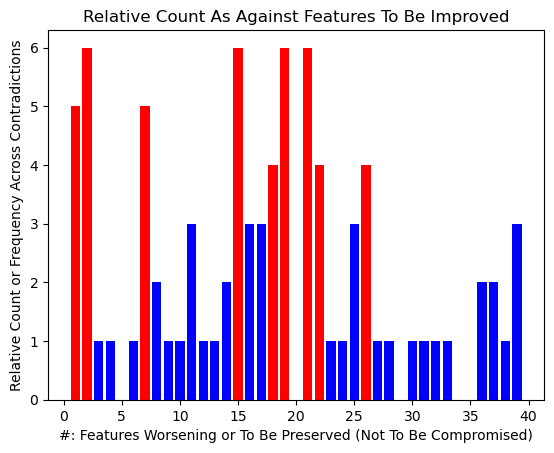 Relative Count As Against Features To Be Improved

Relative Count or Frequency Across Contradictions

6
5
4
3
2
1
0

0 5 10 15 20 25 30 35 40

#: Features Worsening or To Be Preserved (Not To Be Compromised)